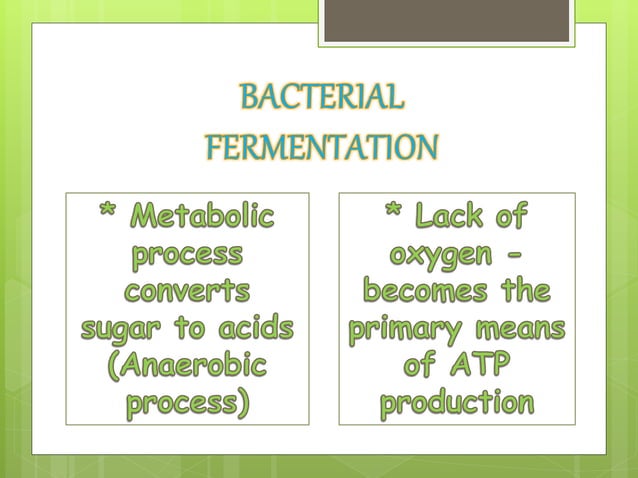 BACTERIAL FERMENTATION

* Metabolic process converts sugar to acids (Anaerobic process)

* Lack of oxygen - becomes the primary means of ATP production